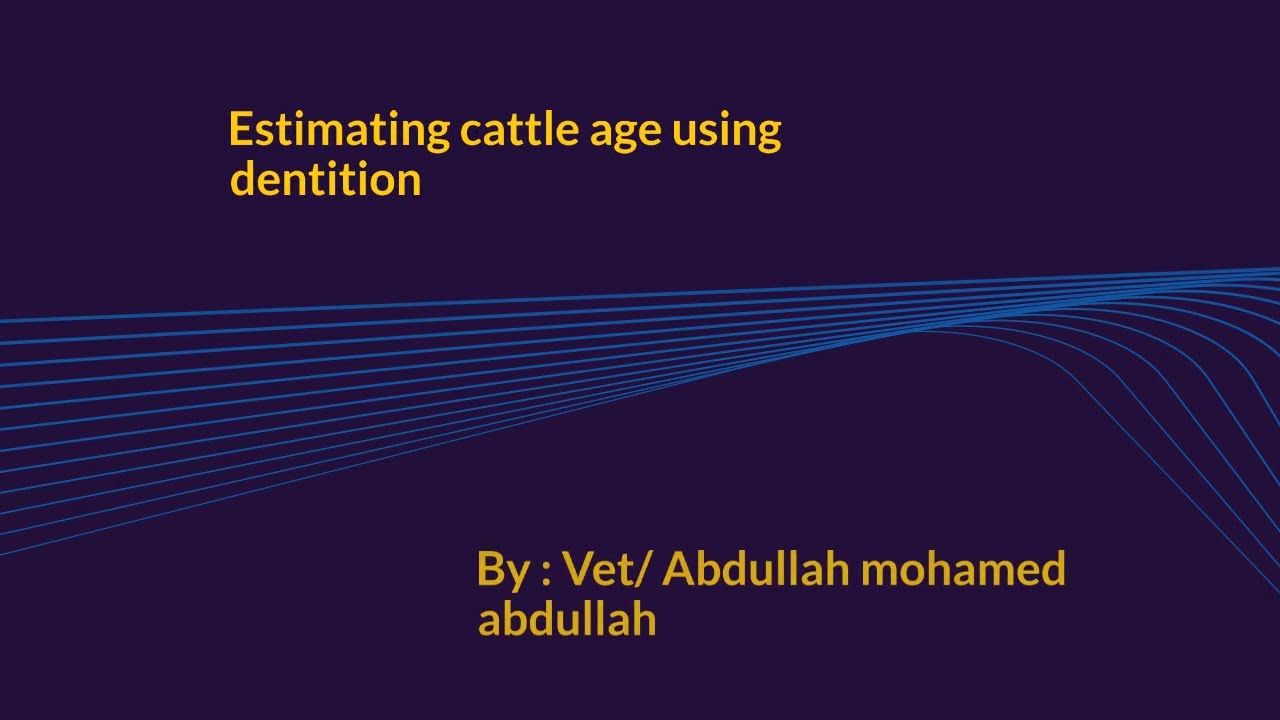 Estimating cattle age using dentition

By : Vet/ Abdullah mohamed abdullah